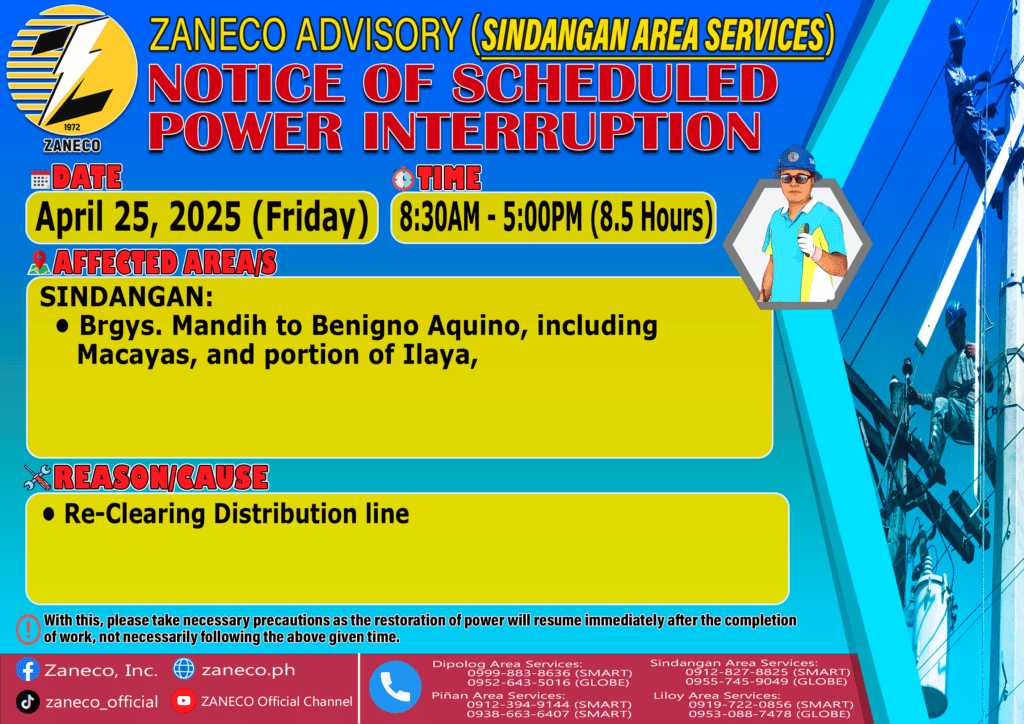 1972
ZANECO

ZANECO ADVISORY (SINDANGAN AREA SERVICES)
NOTICE OF SCHEDULED POWER INTERRUPTION

DATE
April 25, 2025 (Friday)

TIME
8:30AM - 5:00PM (8.5 Hours)

AFFECTED AREA/S
SINDANGAN:
• Brgys. Mandih to Benigno Aquino, including Macayas, and portion of Ilaya,

REASON/CAUSE
• Re-Clearing Distribution line

With this, please take necessary precautions as the restoration of power will resume immediately after the completion of work, not necessarily following the above given time.

Zaneco, Inc.
zaneco.ph
zaneco_official
ZANECO Official Channel

Dipolog Area Services:
0999-883-8636 (SMART)
0952-643-5016 (GLOBE)
Piñan Area Services:
0912-394-9144 (SMART)
0938-663-6407 (SMART)

Sindangan Area Services:
0912-827-8825 (SMART)
0955-745-9049 (GLOBE)
Liloy Area Services:
0919-722-0856 (SMART)
0953-088-7478 (GLOBE)